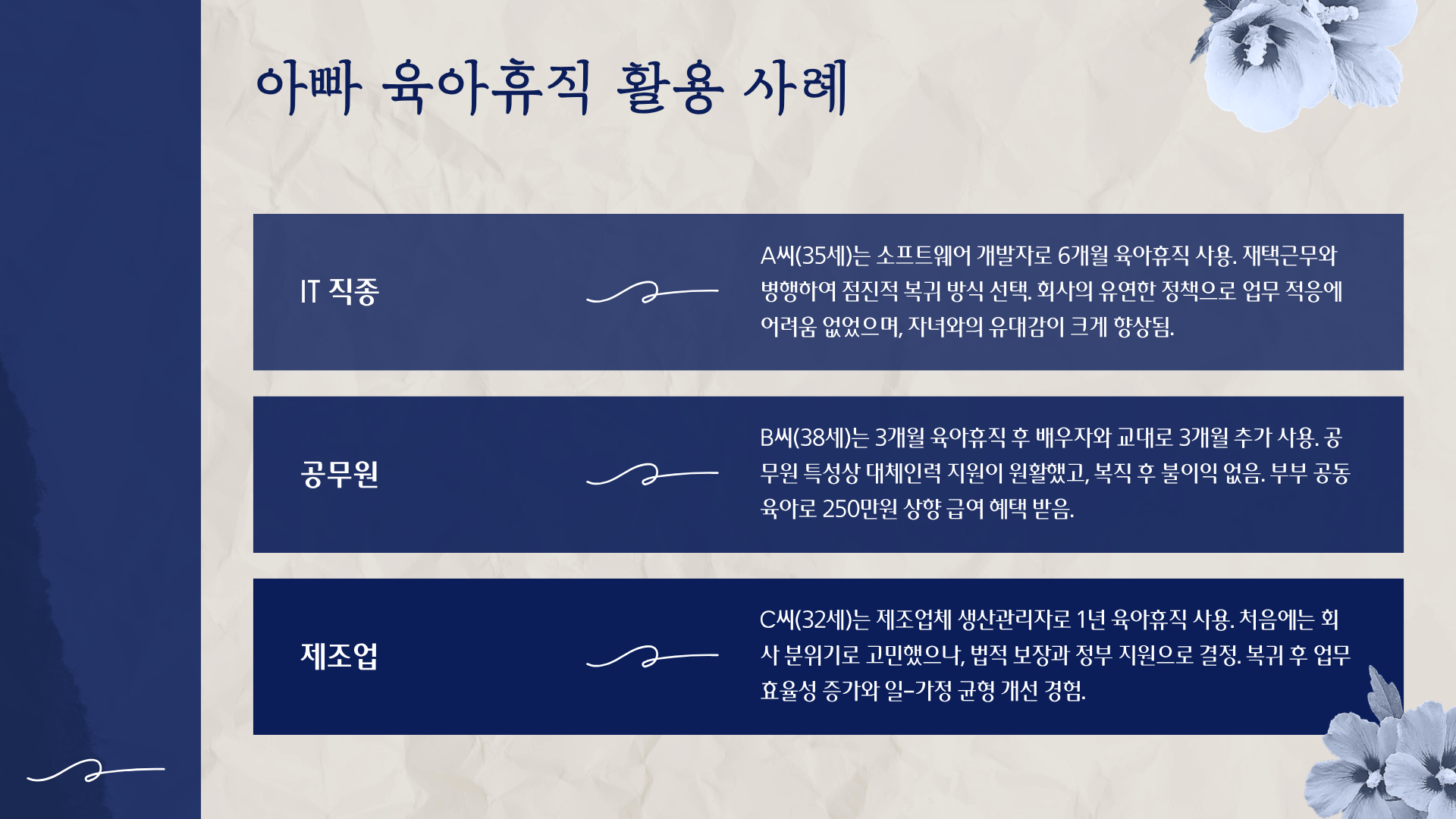 아빠 육아휴직 활용 사례

IT 직종

A씨(35세)는 소프트웨어 개발자로 6개월 육아휴직 사용. 재택근무와 병행하여 점진적 복귀 방식 선택. 회사의 유연한 정책으로 업무 적응에 어려움 없었으며, 자녀와의 유대감이 크게 향상됨.

공무원

B씨(38세)는 3개월 육아휴직 후 배우자와 교대로 3개월 추가 사용. 공무원 특성상 대체인력 지원이 원활했고, 복직 후 불이익 없음. 부부 공동 육아로 250만원 상향 급여 혜택 받음.

제조업

C씨(32세)는 제조업체 생산관리자로 1년 육아휴직 사용. 처음에는 회사 분위기로 고민했으나, 법적 보장과 정부 지원으로 결정. 복귀 후 업무 효율성 증가와 일-가정 균형 개선 경험.